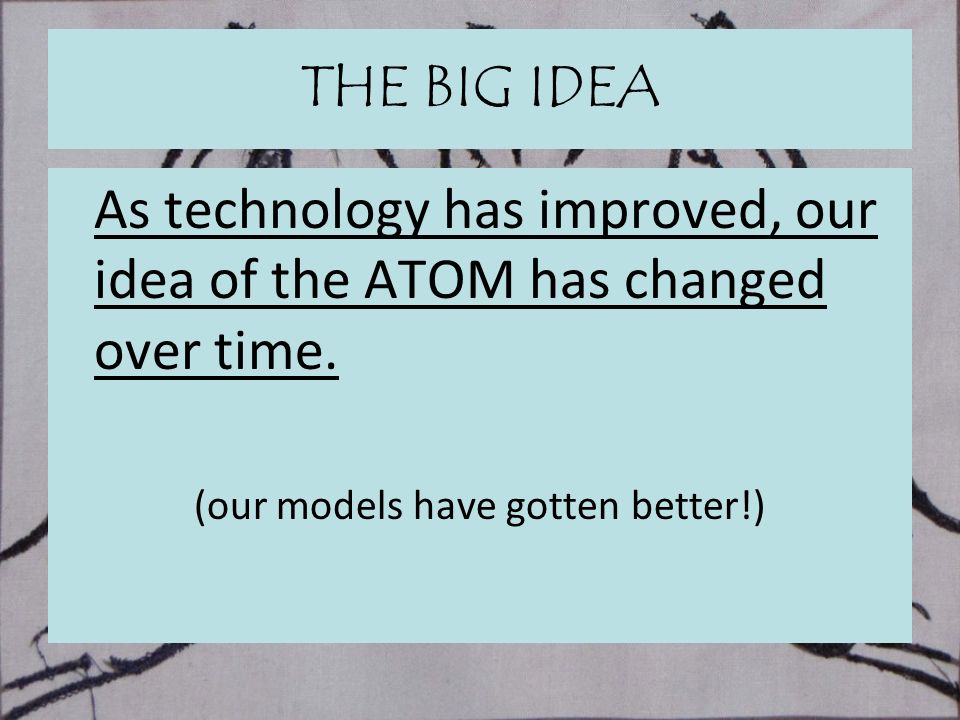 THE BIG IDEA

As technology has improved, our idea of the ATOM has changed over time.

(our models have gotten better!)